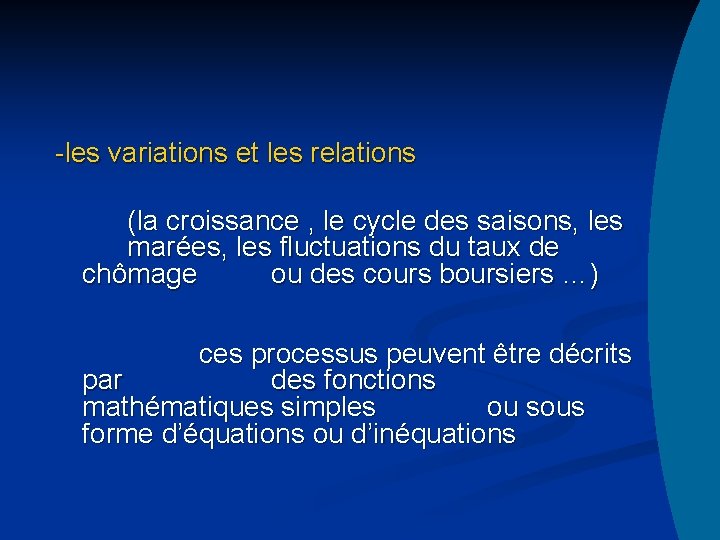 -les variations et les relations

(la croissance , le cycle des saisons, les marées, les fluctuations du taux de chômage ou des cours boursiers …)

ces processus peuvent être décrits par des fonctions mathématiques simples ou sous forme d’équations ou d’inéquations